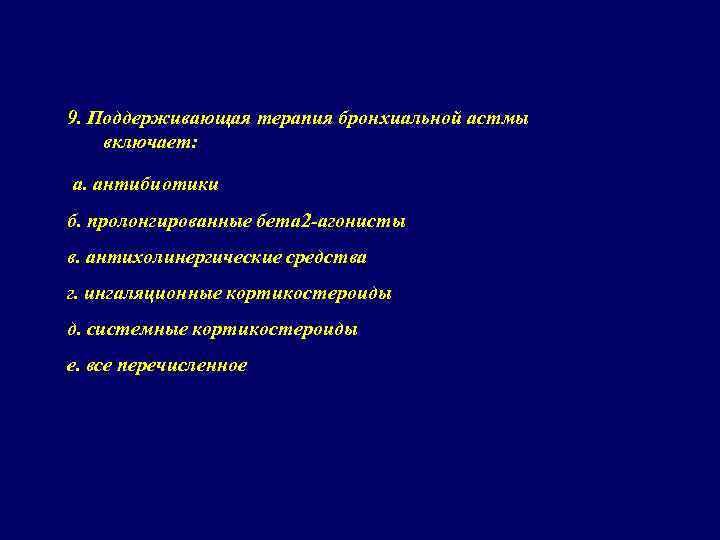 9. Поддерживающая терапия бронхиальной астмы включает:

а. антибиотики

б. пролонгированные бета2-агонисты

в. антихолинергические средства

г. ингаляционные кортикостероиды

д. системные кортикостероиды

е. все перечисленное